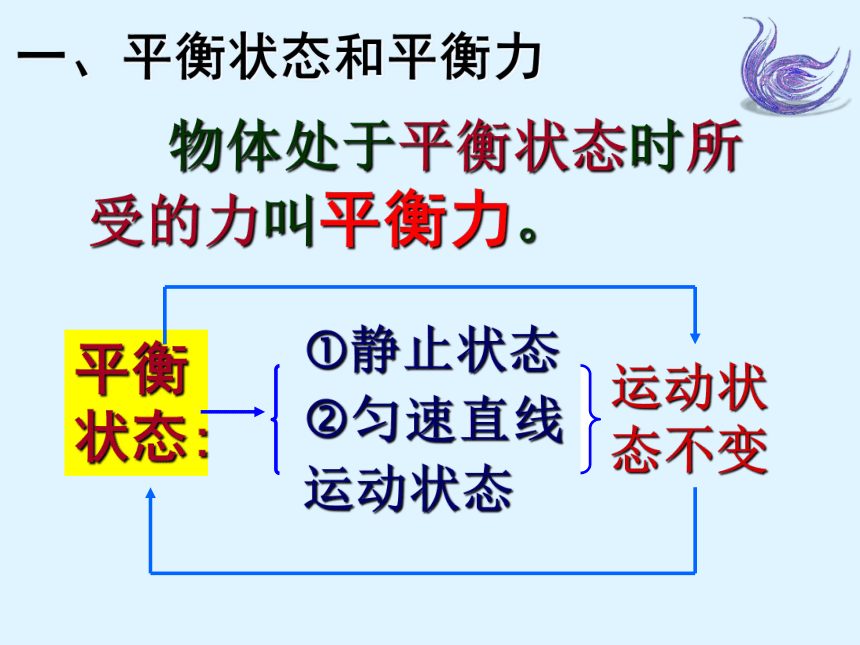 一、平衡状态和平衡力

物体处于平衡状态时所受的力叫平衡力。

平衡状态：

①静止状态
②匀速直线运动状态

运动状态不变